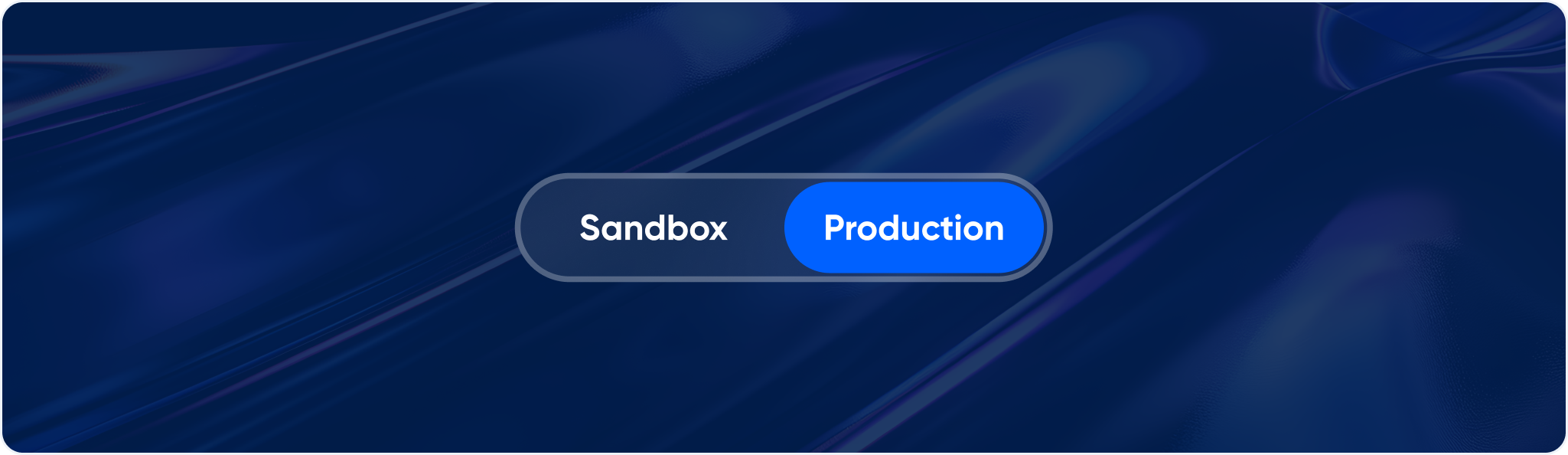 Sandbox Production